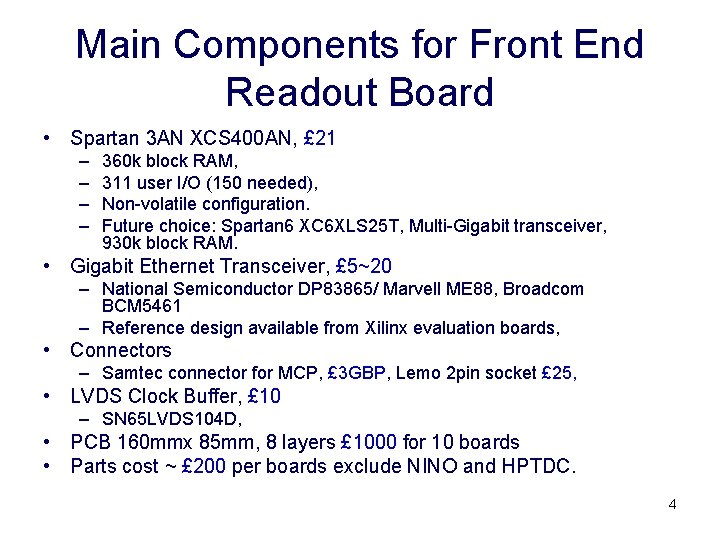 Main Components for Front End Readout Board

• Spartan 3AN XCS400AN, £21
– 360k block RAM,
– 311 user I/O (150 needed),
– Non-volatile configuration.
– Future choice: Spartan6 XC6XLS25T, Multi-Gigabit transceiver, 930k block RAM.
• Gigabit Ethernet Transceiver, £5~20
– National Semiconductor DP83865/ Marvell ME88, Broadcom BCM5461
– Reference design available from Xilinx evaluation boards,
• Connectors
– Samtec connector for MCP, £3GBP, Lemo 2pin socket £25,
• LVDS Clock Buffer, £10
– SN65LVDS104D,
• PCB 160mmx 85mm, 8 layers £1000 for 10 boards
• Parts cost ~ £200 per boards exclude NINO and HPTDC.

4